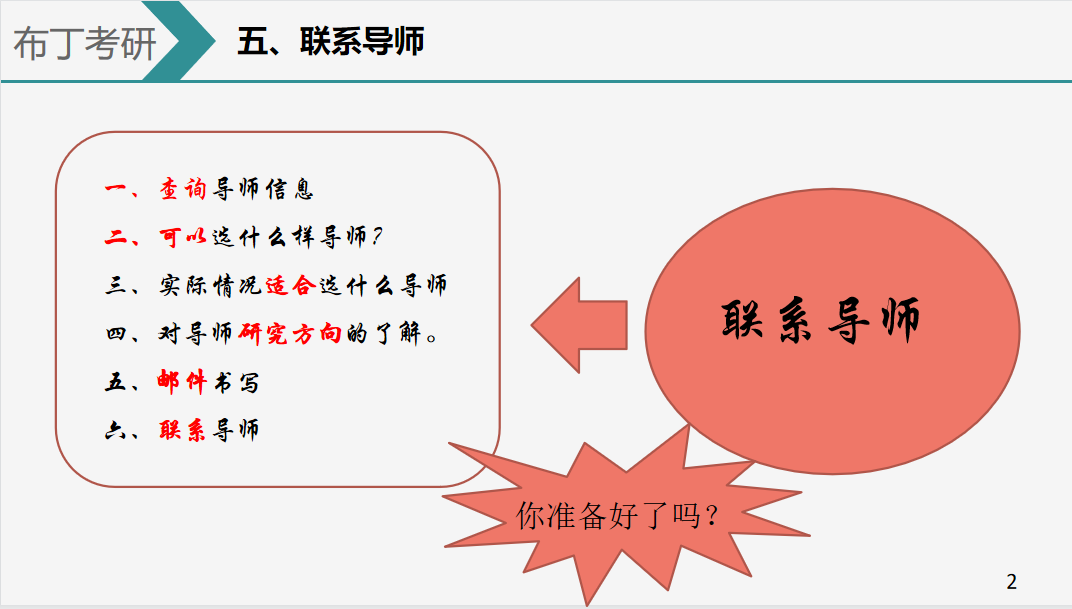 布丁考研

五、联系导师

一、查询导师信息

二、可以选什么样导师?

三、实际情况适合选什么导师

四、对导师研究方向的了解。

五、邮件书写

六、联系导师

联系导师

你准备好了吗?

2